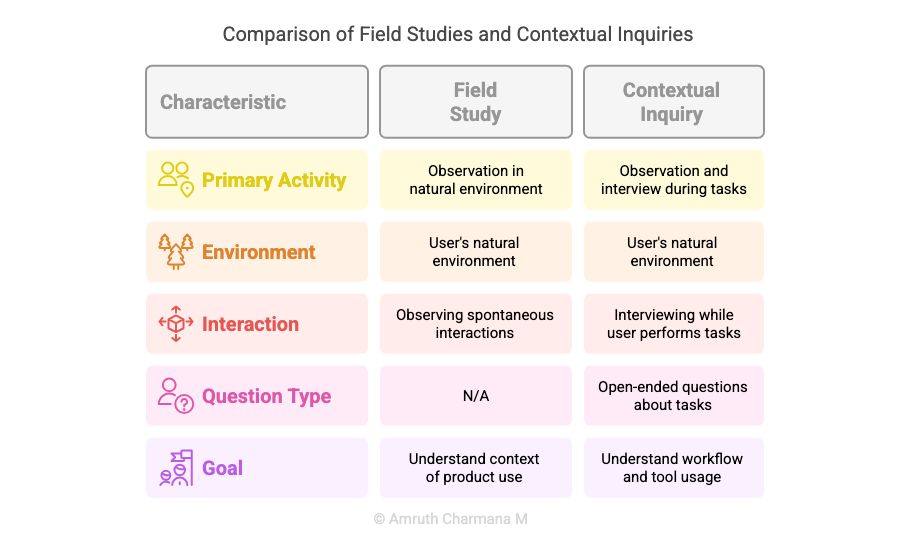 Comparison of Field Studies and Contextual Inquiries

| Characteristic | Field Study | Contextual Inquiry |
|---|---|---|
| Primary Activity | Observation in natural environment | Observation and interview during tasks |
| Environment | User's natural environment | User's natural environment |
| Interaction | Observing spontaneous interactions | Interviewing while user performs tasks |
| Question Type | N/A | Open-ended questions about tasks |
| Goal | Understand context of product use | Understand workflow and tool usage |

© Amruth Charmana M